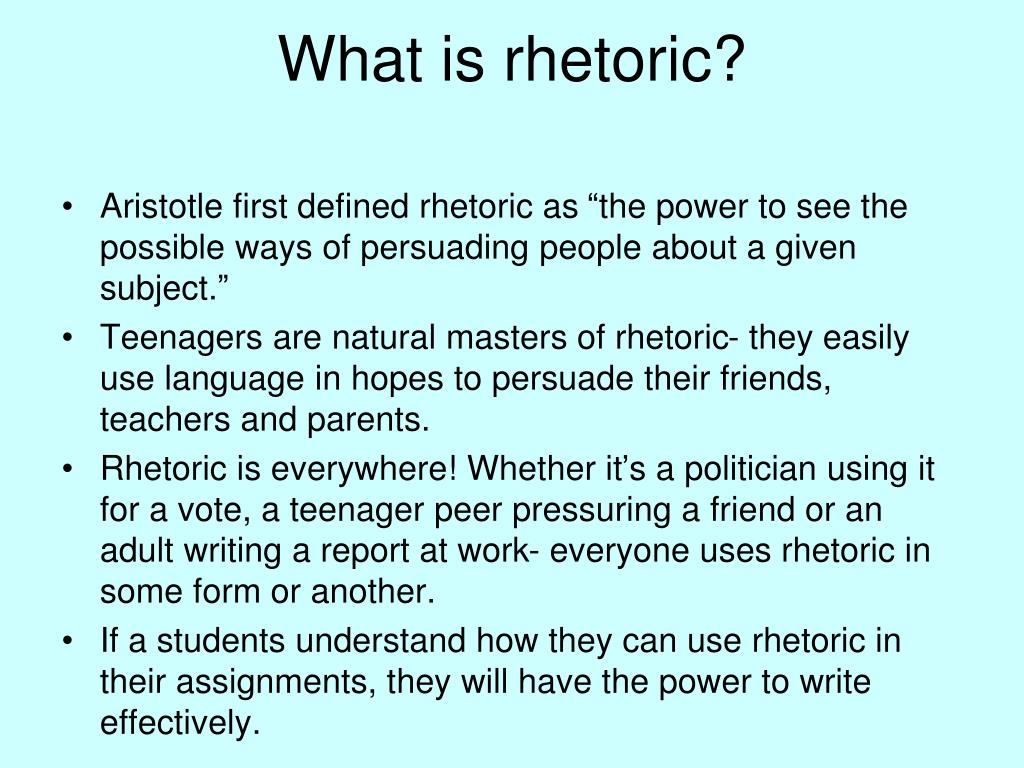 What is rhetoric?

• Aristotle first defined rhetoric as “the power to see the possible ways of persuading people about a given subject.”
• Teenagers are natural masters of rhetoric- they easily use language in hopes to persuade their friends, teachers and parents.
• Rhetoric is everywhere! Whether it’s a politician using it for a vote, a teenager peer pressuring a friend or an adult writing a report at work- everyone uses rhetoric in some form or another.
• If a students understand how they can use rhetoric in their assignments, they will have the power to write effectively.